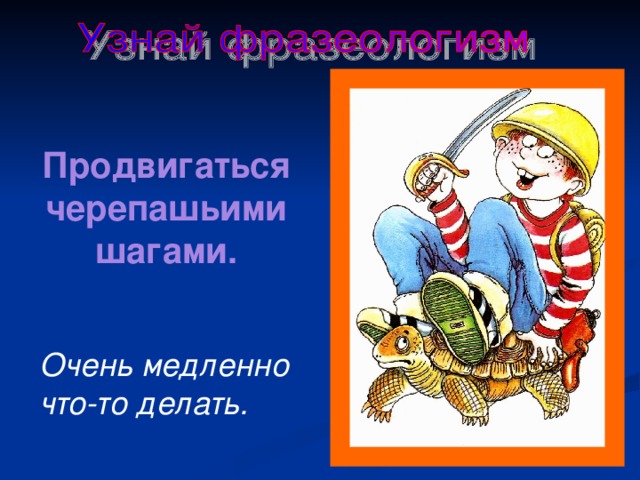 Узнай фразеологизм

Продвигаться черепашьими шагами.

Очень медленно что-то делать.